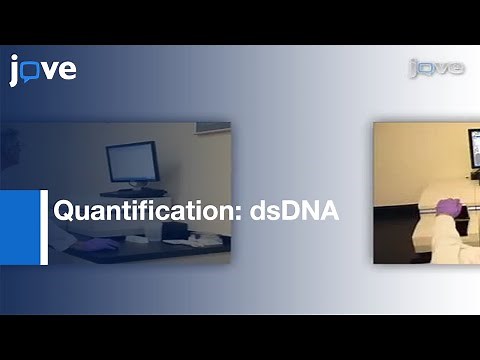 jove

jove

Quantification: dsDNA